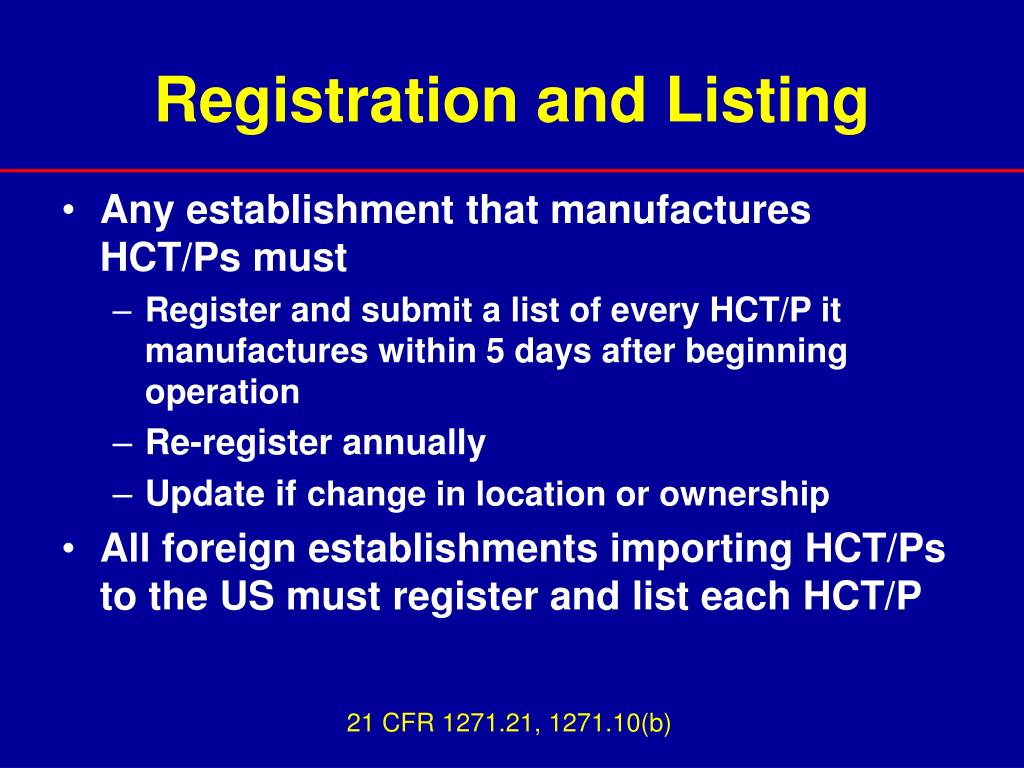 Registration and Listing

• Any establishment that manufactures HCT/Ps must
  – Register and submit a list of every HCT/P it manufactures within 5 days after beginning operation
  – Re-register annually
  – Update if change in location or ownership
• All foreign establishments importing HCT/Ps to the US must register and list each HCT/P

21 CFR 1271.21, 1271.10(b)